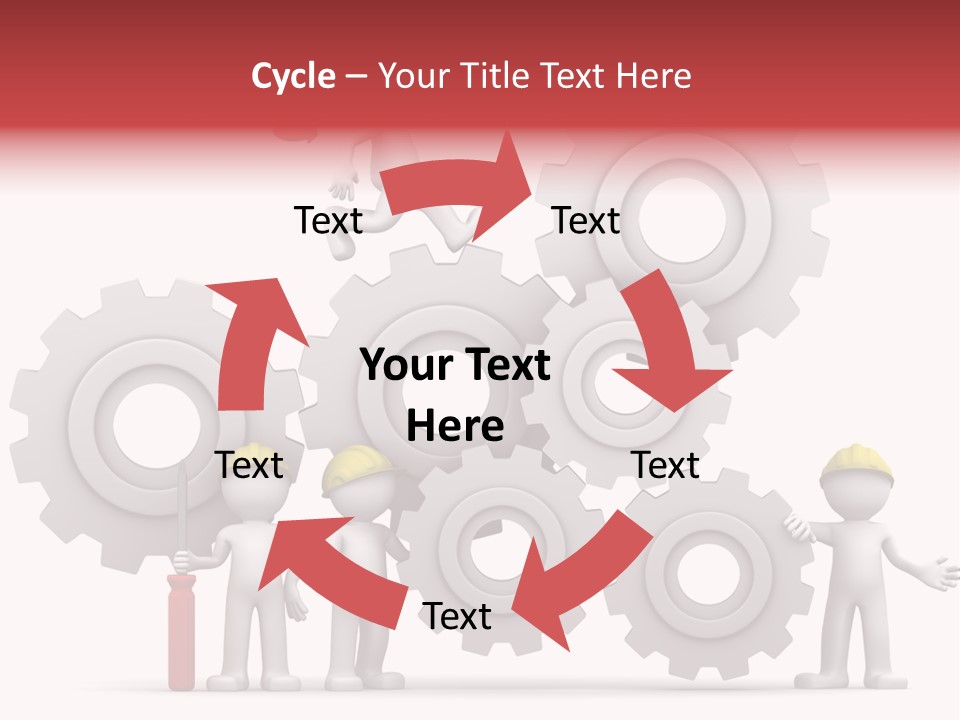 Cycle – Your Title Text Here

Text

Text

Your Text Here

Text

Text

Text